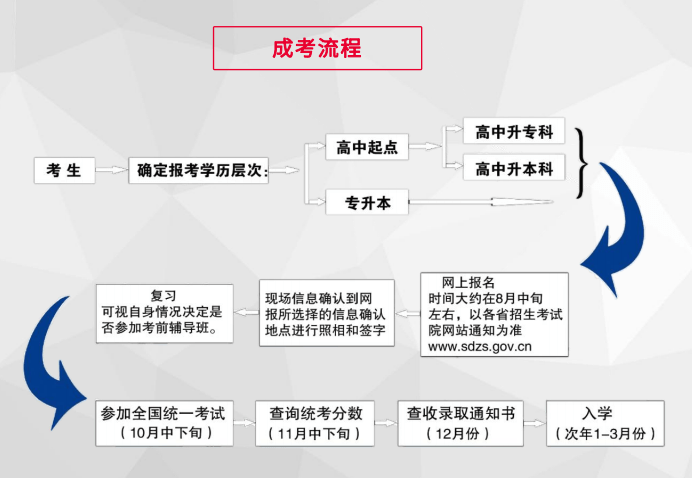 成考流程

考 生

确定报考学历层次:

高中起点

高中升专科

高中升本科

专升本

网上报名
时间大约在8月中旬左右，以各省招生考试院网站通知为准
www.sdzs.gov.cn

现场信息确认到网报所选择的信息确认地点进行照相和签字

复习
可视自身情况决定是否参加考前辅导班。

参加全国统一考试
（10月中下旬）

查询统考分数
（11月中下旬）

查收录取通知书
（12月份）

入学
（次年1-3月份）